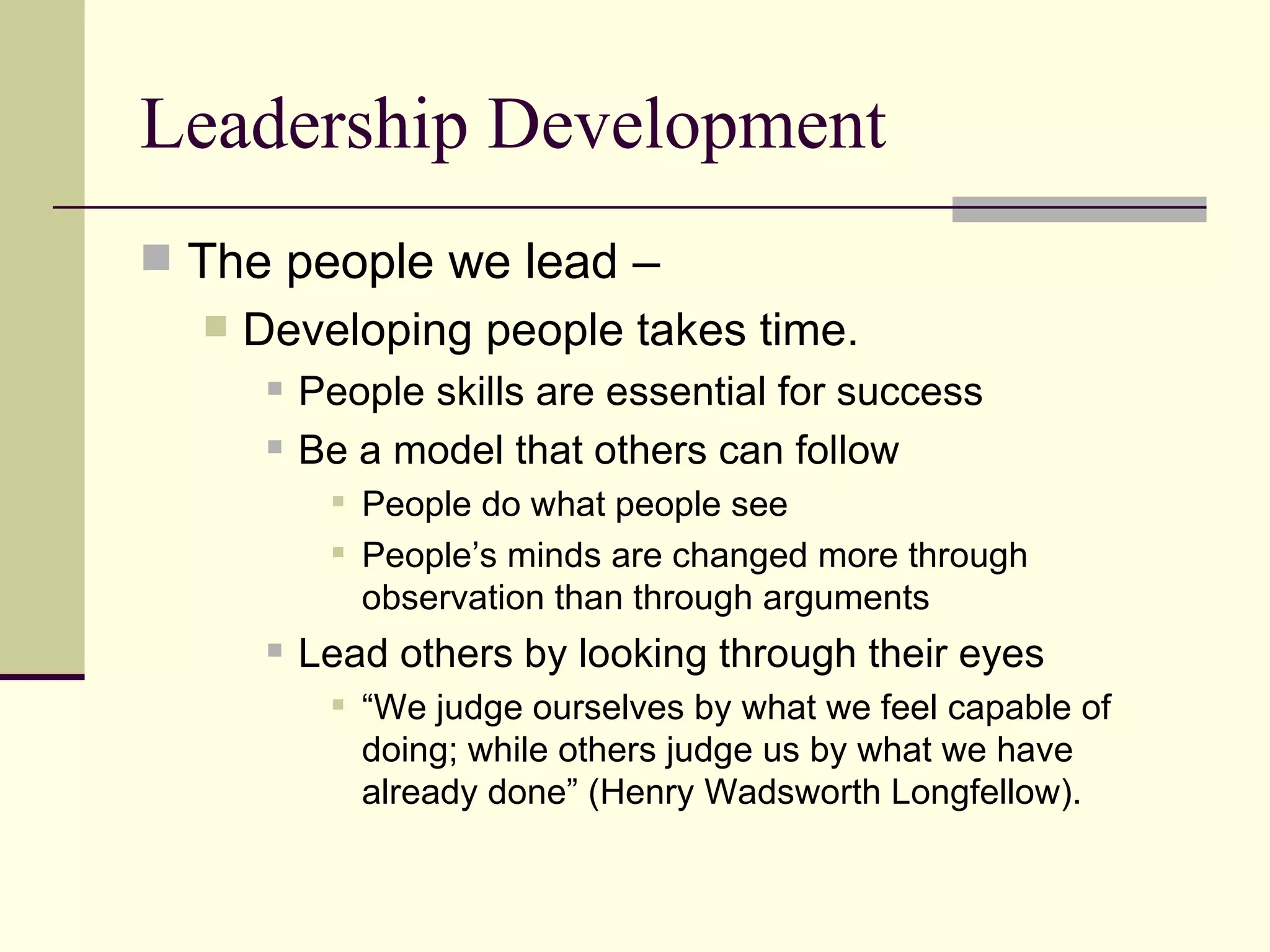 Leadership Development

The people we lead –

Developing people takes time.

People skills are essential for success

Be a model that others can follow

People do what people see

People’s minds are changed more through observation than through arguments

Lead others by looking through their eyes

“We judge ourselves by what we feel capable of doing; while others judge us by what we have already done” (Henry Wadsworth Longfellow).